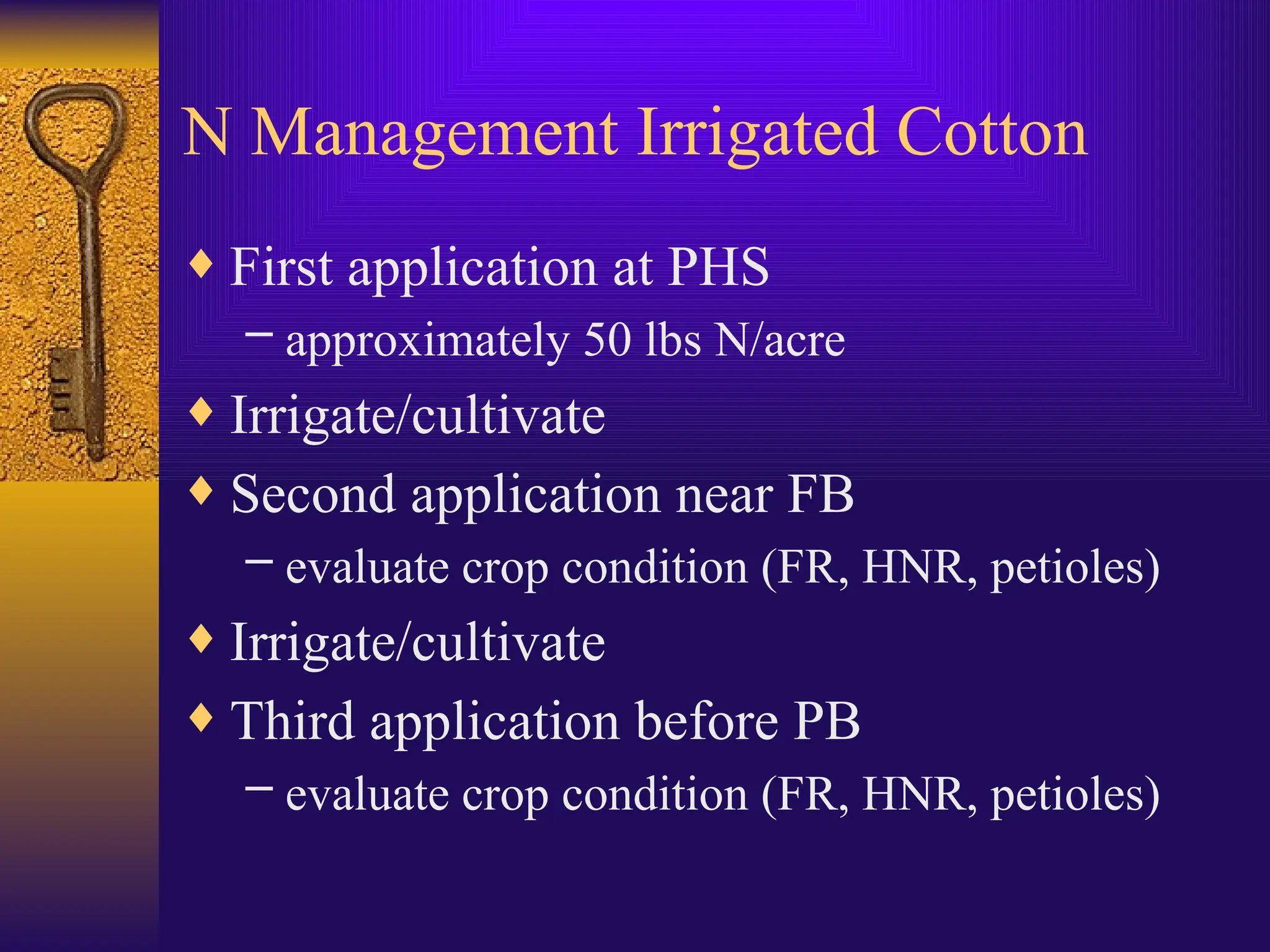 N Management Irrigated Cotton

♦ First application at PHS
– approximately 50 lbs N/acre
♦ Irrigate/cultivate
♦ Second application near FB
– evaluate crop condition (FR, HNR, petioles)
♦ Irrigate/cultivate
♦ Third application before PB
– evaluate crop condition (FR, HNR, petioles)